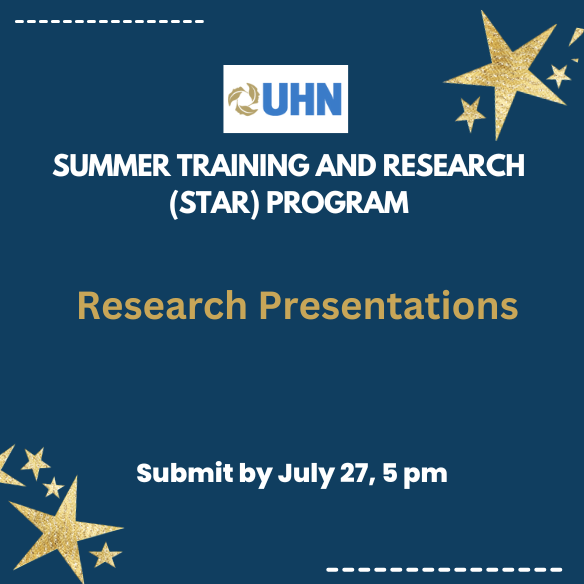 UHN

SUMMER TRAINING AND RESEARCH (STAR) PROGRAM

Research Presentations

Submit by July 27, 5 pm